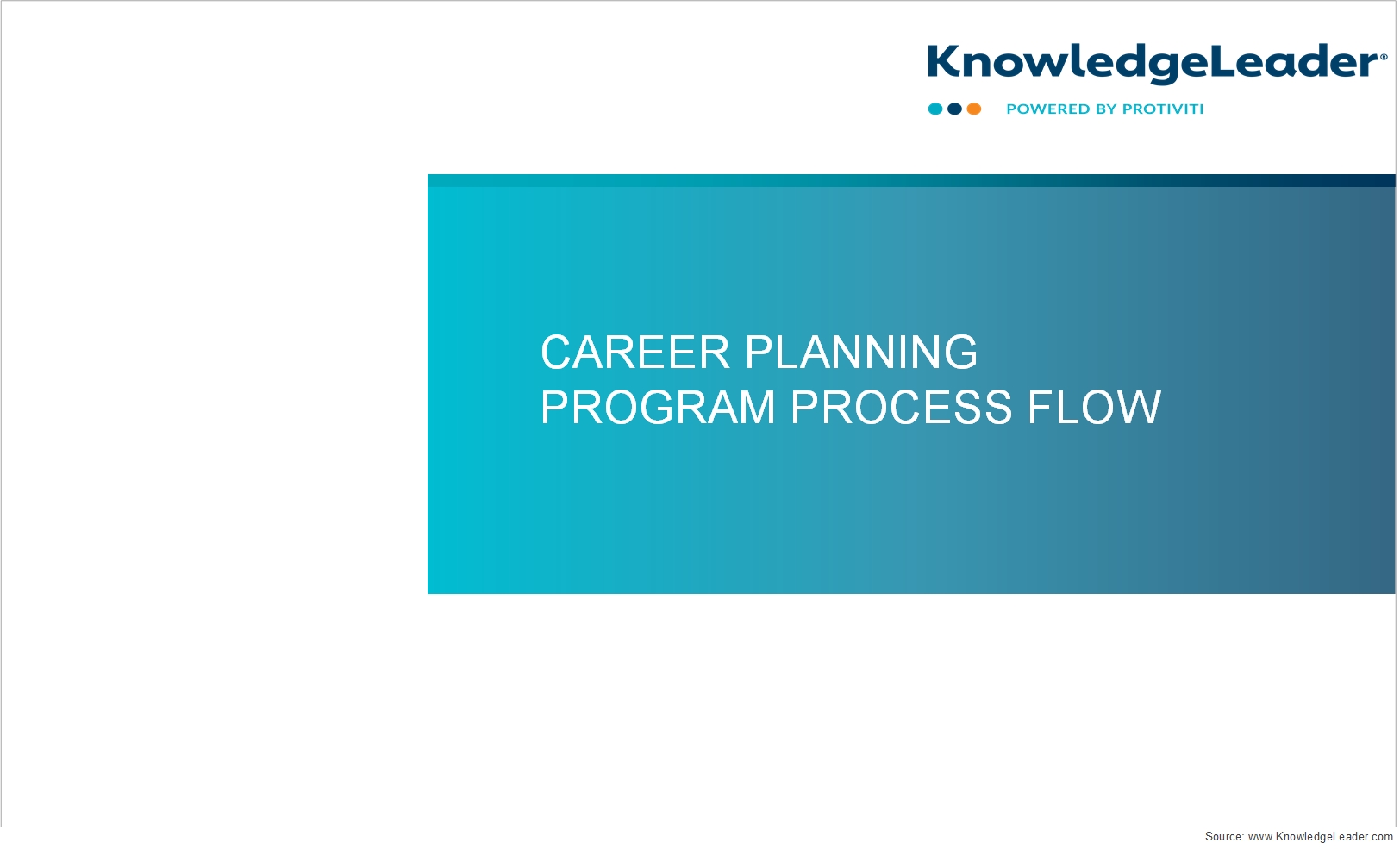 KnowledgeLeader®

POWERED BY PROTIVITI

CAREER PLANNING
PROGRAM PROCESS FLOW

Source: www.KnowledgeLeader.com